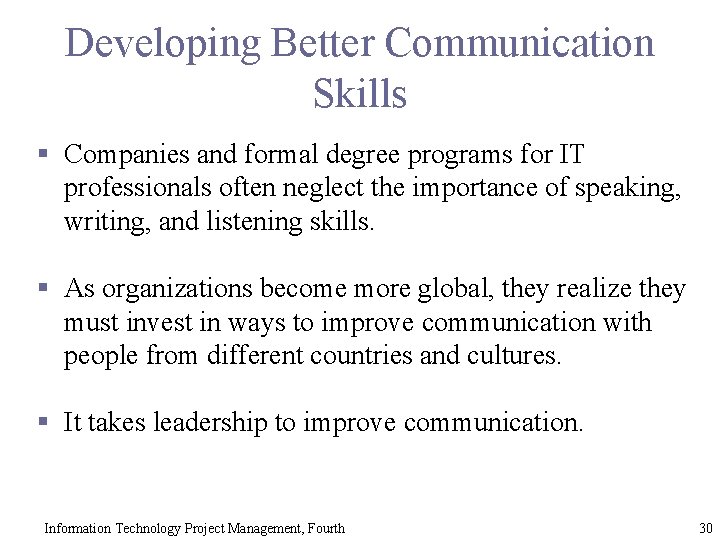 Developing Better Communication Skills

▪ Companies and formal degree programs for IT professionals often neglect the importance of speaking, writing, and listening skills.

▪ As organizations become more global, they realize they must invest in ways to improve communication with people from different countries and cultures.

▪ It takes leadership to improve communication.

Information Technology Project Management, Fourth

30